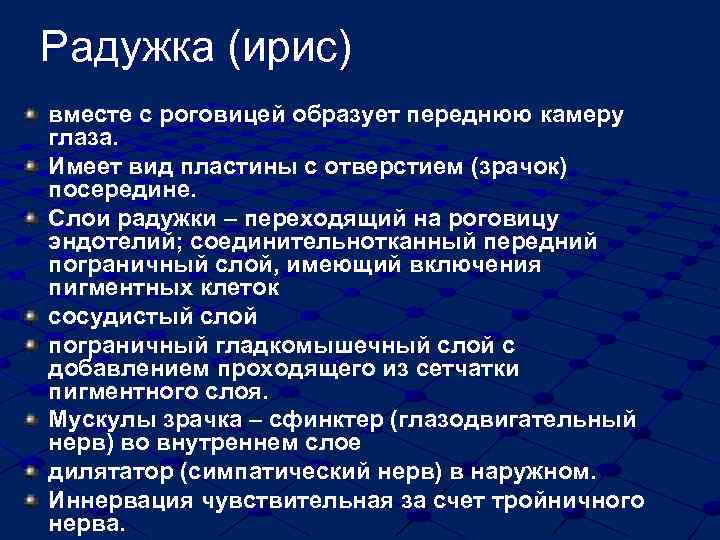 Радужка (ирис)

вместе с роговицей образует переднюю камеру глаза.

Имеет вид пластины с отверстием (зрачок) посередине.

Слои радужки – переходящий на роговицу эндотелий; соединительнотканный передний пограничный слой, имеющий включения пигментных клеток

сосудистый слой

пограничный гладкомышечный слой с добавлением проходящего из сетчатки пигментного слоя.

Мускулы зрачка – сфинктер (глазодвигательный нерв) во внутреннем слое

дилятатор (симпатический нерв) в наружном.

Иннервация чувствительная за счет тройничного нерва.